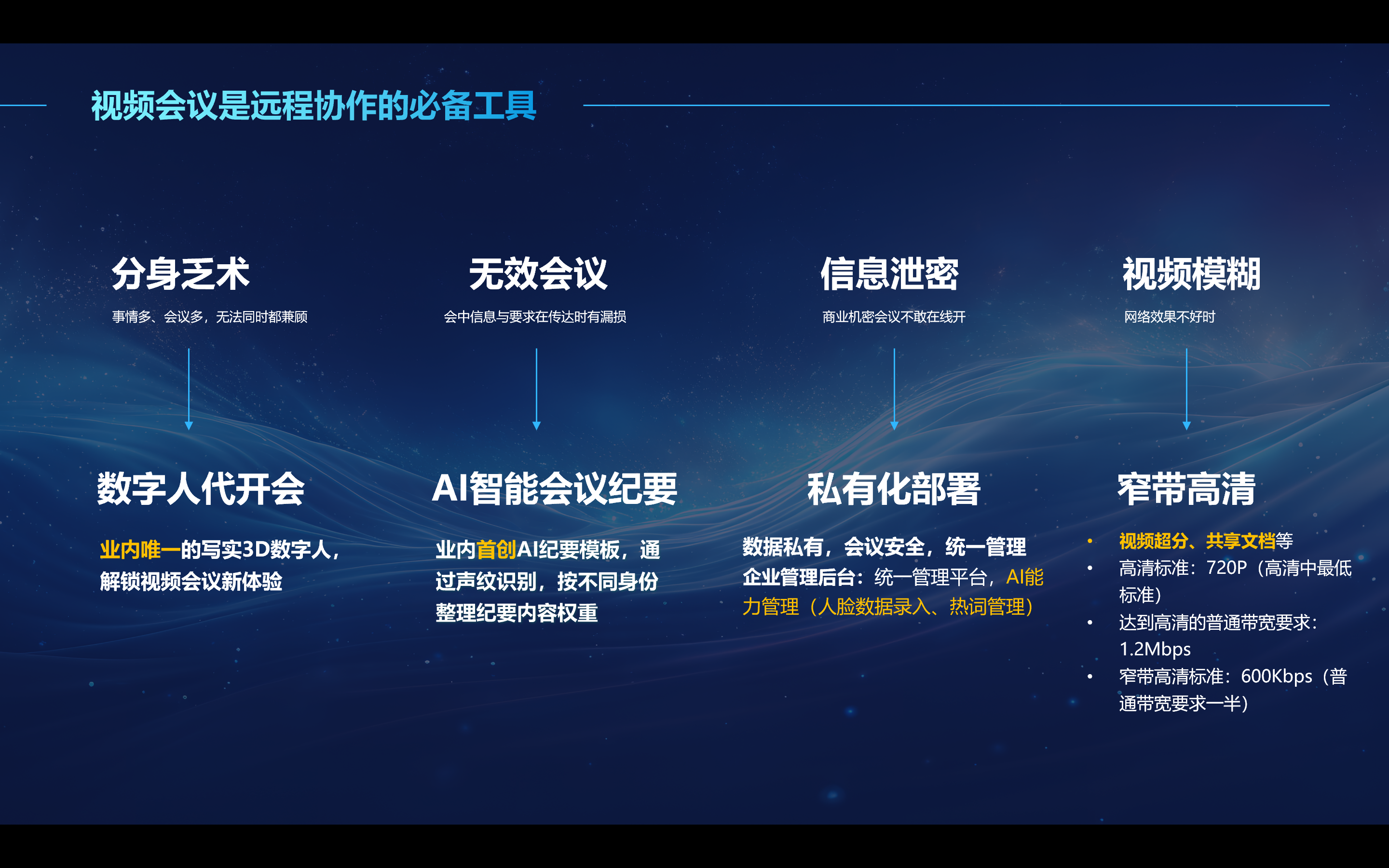 视频会议是远程协作的必备工具

分身乏术
事情多、会议多，无法同时都兼顾

数字人代开会
业内唯一的写实3D数字人，解锁视频会议新体验

无效会议
会中信息与要求在传达时有漏损

AI智能会议纪要
业内首创AI纪要模板，通过声纹识别，按不同身份整理纪要内容权重

信息泄密
商业机密会议不敢在线开

私有化部署
数据私有，会议安全，统一管理
企业管理后台：统一管理平台，AI能力管理（人脸数据录入、热词管理）

视频模糊
网络效果不好时

窄带高清
• 视频超分、共享文档等
• 高清标准：720P（高清中最低标准）
• 达到高清的普通带宽要求：1.2Mbps
• 窄带高清标准：600Kbps（普通带宽要求一半）